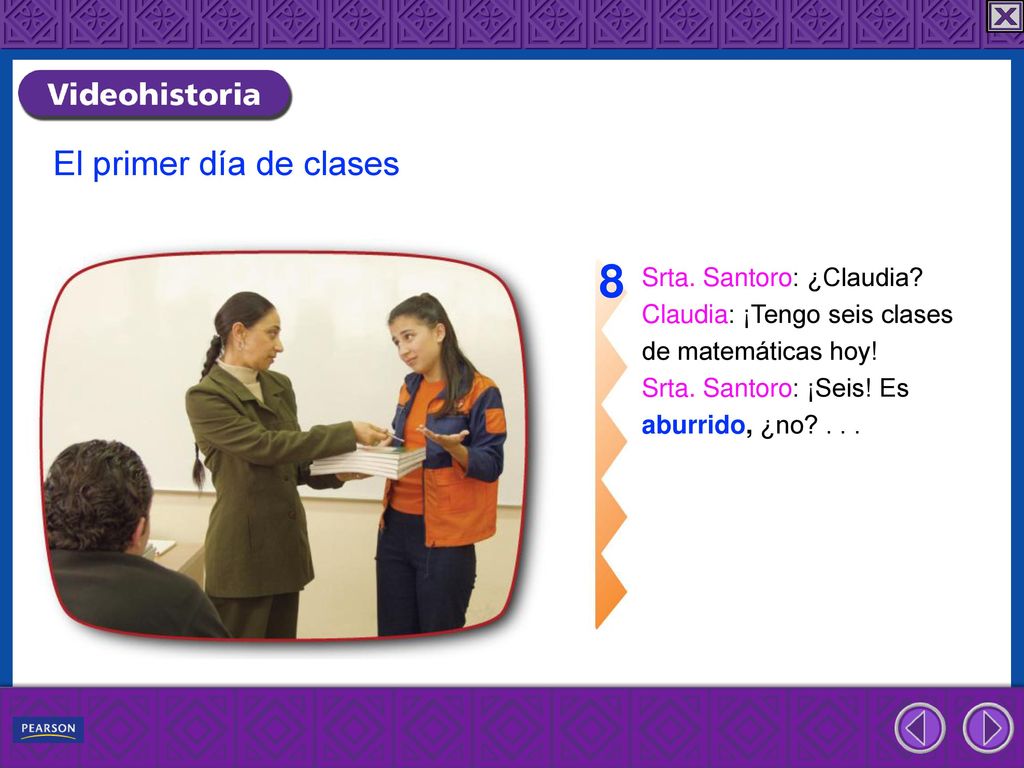 Videohistoria

El primer día de clases

8

Srta. Santoro: ¿Claudia?

Claudia: ¡Tengo seis clases de matemáticas hoy!

Srta. Santoro: ¡Seis! Es aburrido, ¿no? . . .

PEARSON